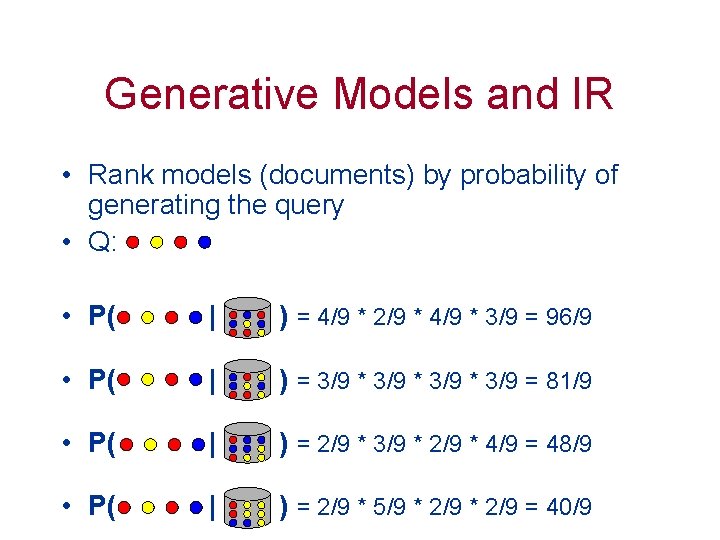 Generative Models and IR

• Rank models (documents) by probability of generating the query

• Q:

• P( | ) = 4/9 * 2/9 * 4/9 * 3/9 = 96/9

• P( | ) = 3/9 * 3/9 * 3/9 * 3/9 = 81/9

• P( | ) = 2/9 * 3/9 * 2/9 * 4/9 = 48/9

• P( | ) = 2/9 * 5/9 * 2/9 * 2/9 = 40/9